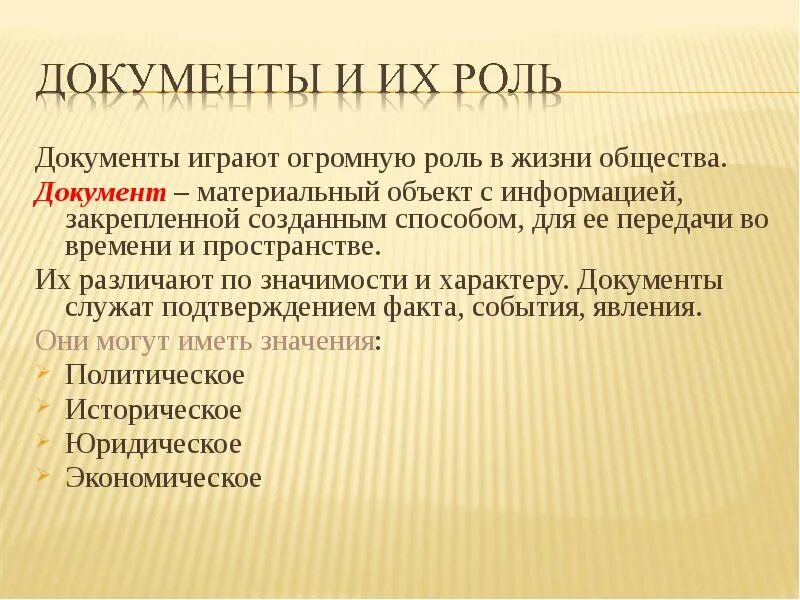 ДОКУМЕНТЫ И ИХ РОЛЬ

Документы играют огромную роль в жизни общества.

Документ – материальный объект с информацией, закрепленной созданным способом, для ее передачи во времени и пространстве.

Их различают по значимости и характеру. Документы служат подтверждением факта, события, явления.

Они могут иметь значения:

Политическое

Историческое

Юридическое

Экономическое